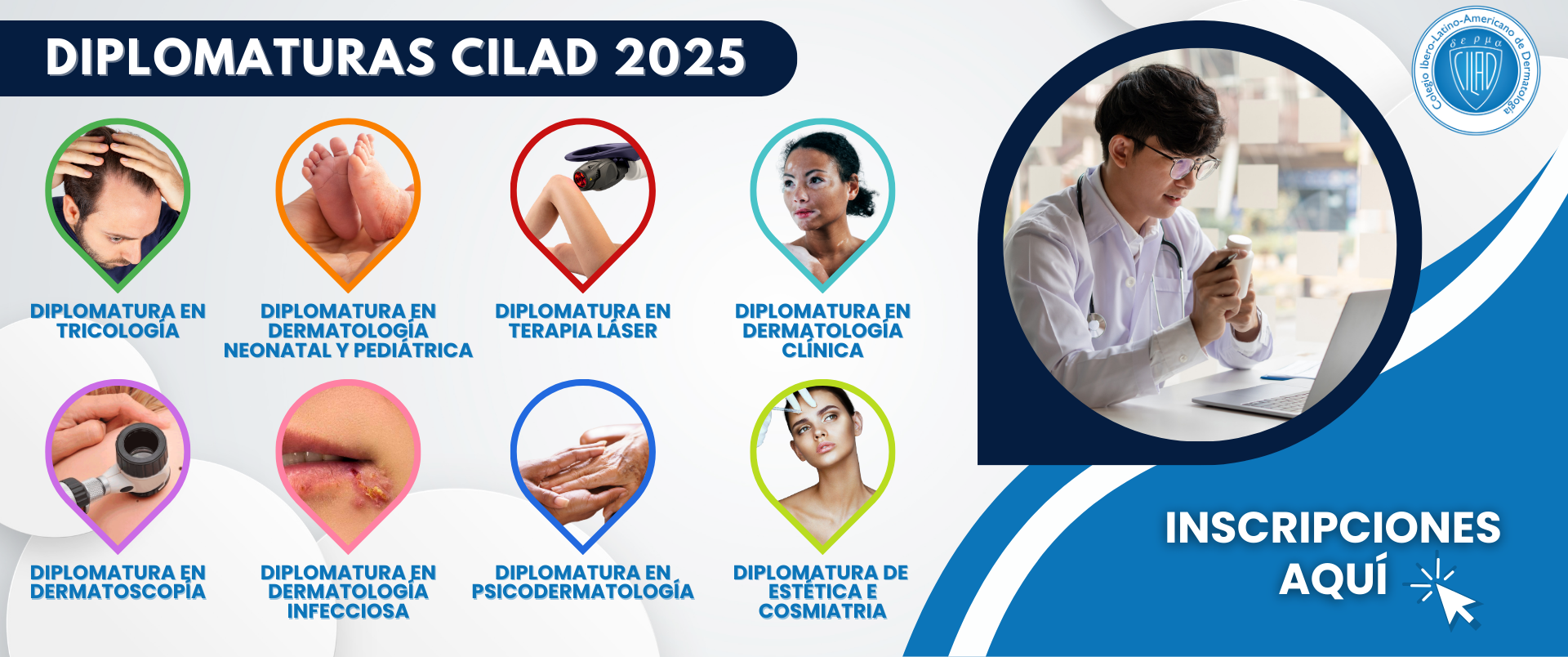 DIPLOMATURAS CILAD 2025

Colegio Ibero-Latino-Americano de Dermatología

CILAD

DIPLOMATURA EN TRICOLOGÍA

DIPLOMATURA EN DERMATOLOGÍA NEONATAL Y PEDIÁTRICA

DIPLOMATURA EN TERAPIA LÁSER

DIPLOMATURA EN DERMATOLOGÍA CLÍNICA

DIPLOMATURA EN DERMATOSCOPÍA

DIPLOMATURA EN DERMATOLOGÍA INFECCIOSA

DIPLOMATURA EN PSICODERMATOLOGÍA

DIPLOMATURA DE ESTÉTICA E COSMIATRIA

INSCRIPCIONES AQUÍ